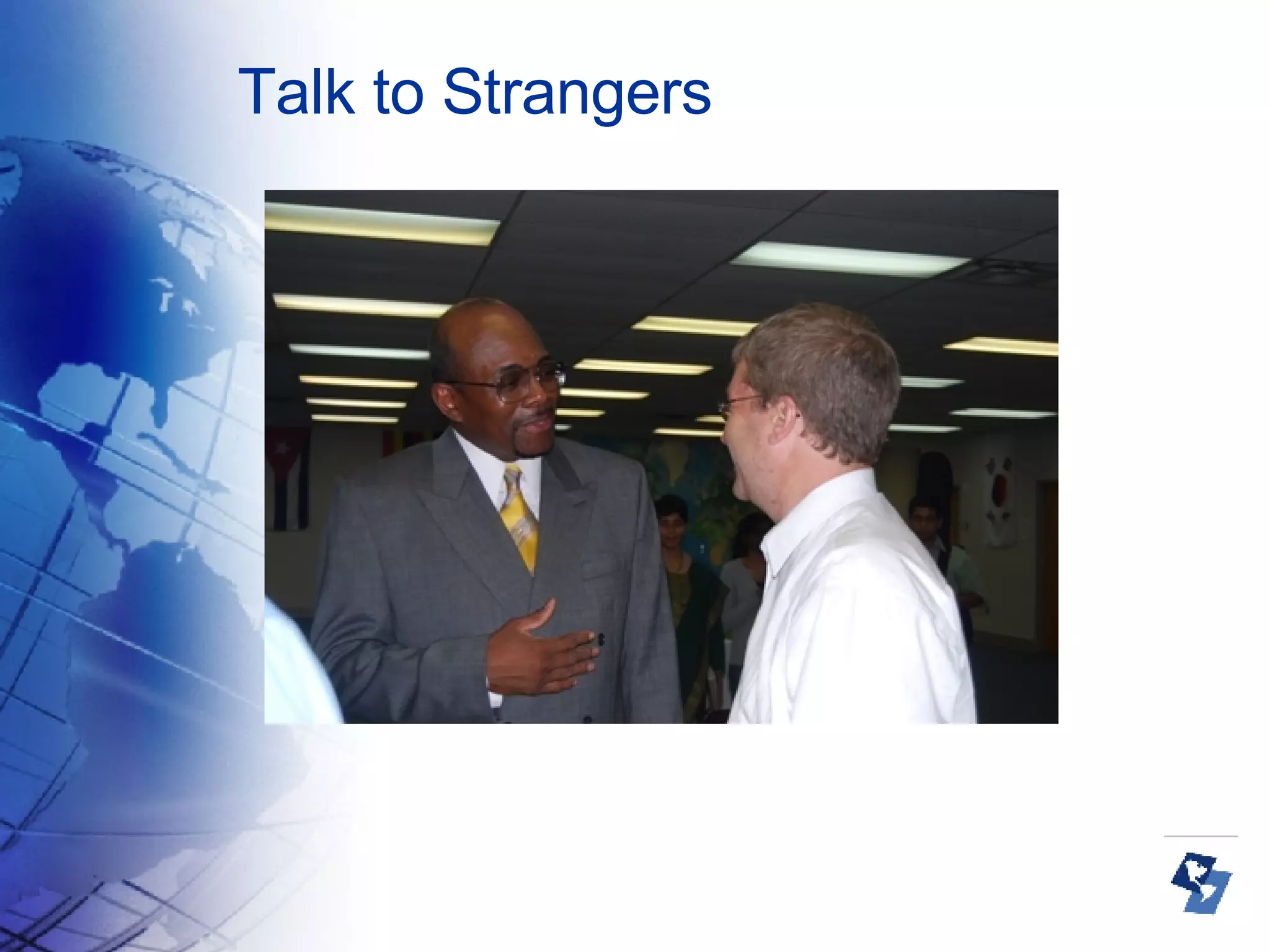 Talk to Strangers